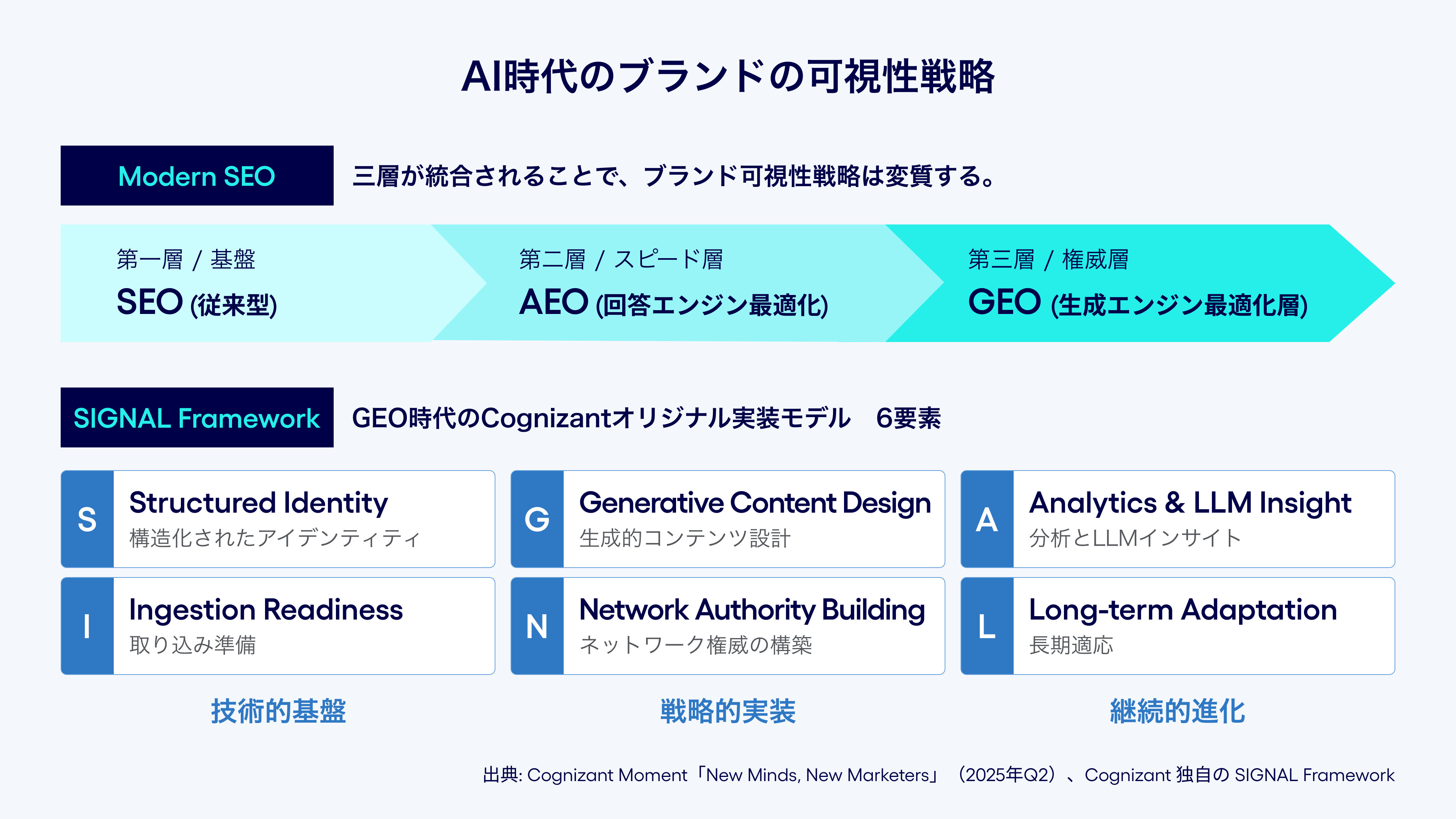 AI時代のブランドの可視性戦略

Modern SEO

三層が統合されることで、ブランド可視性戦略は変質する。

第一層 / 基盤
SEO (従来型)

第二層 / スピード層
AEO (回答エンジン最適化)

第三層 / 権威層
GEO (生成エンジン最適化層)

SIGNAL Framework

GEO時代のCognizantオリジナル実装モデル 6要素

S
Structured Identity
構造化されたアイデンティティ

I
Ingestion Readiness
取り込み準備

技術的基盤

G
Generative Content Design
生成的コンテンツ設計

N
Network Authority Building
ネットワーク権威の構築

戦略的実装

A
Analytics & LLM Insight
分析とLLMインサイト

L
Long-term Adaptation
長期適応

継続的進化

出典: Cognizant Moment「New Minds, New Marketers」（2025年Q2）、Cognizant 独自の SIGNAL Framework